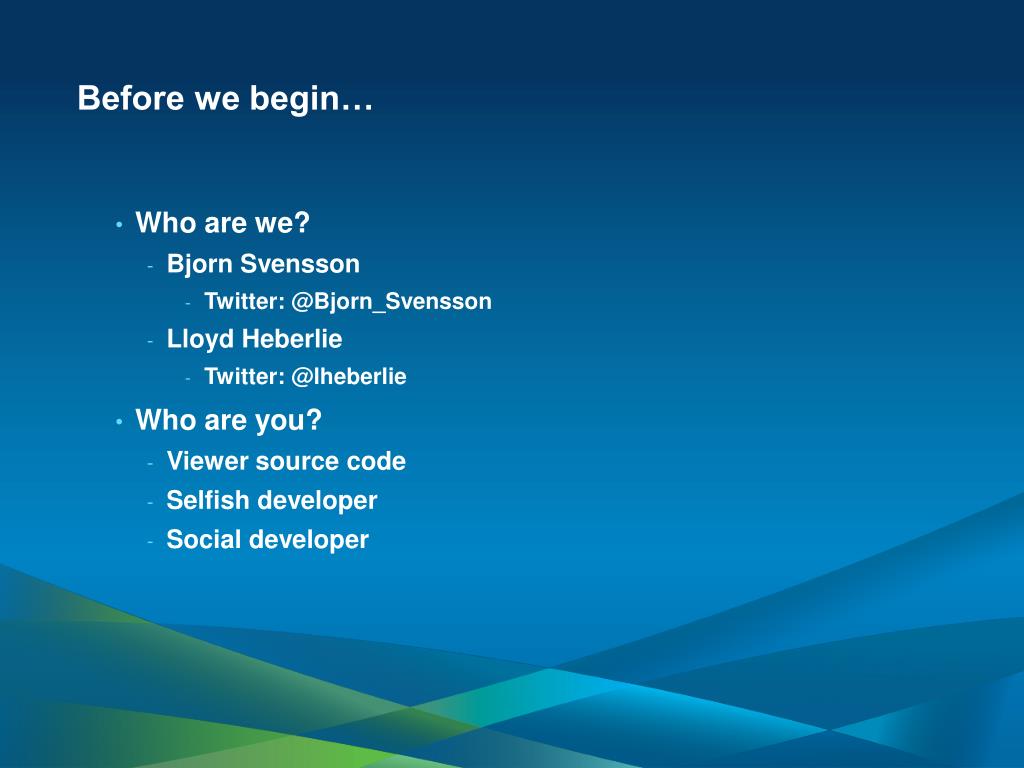 Before we begin…

• Who are we?
  - Bjorn Svensson
    - Twitter: @Bjorn_Svensson
  - Lloyd Heberlie
    - Twitter: @lheberlie
• Who are you?
  - Viewer source code
  - Selfish developer
  - Social developer